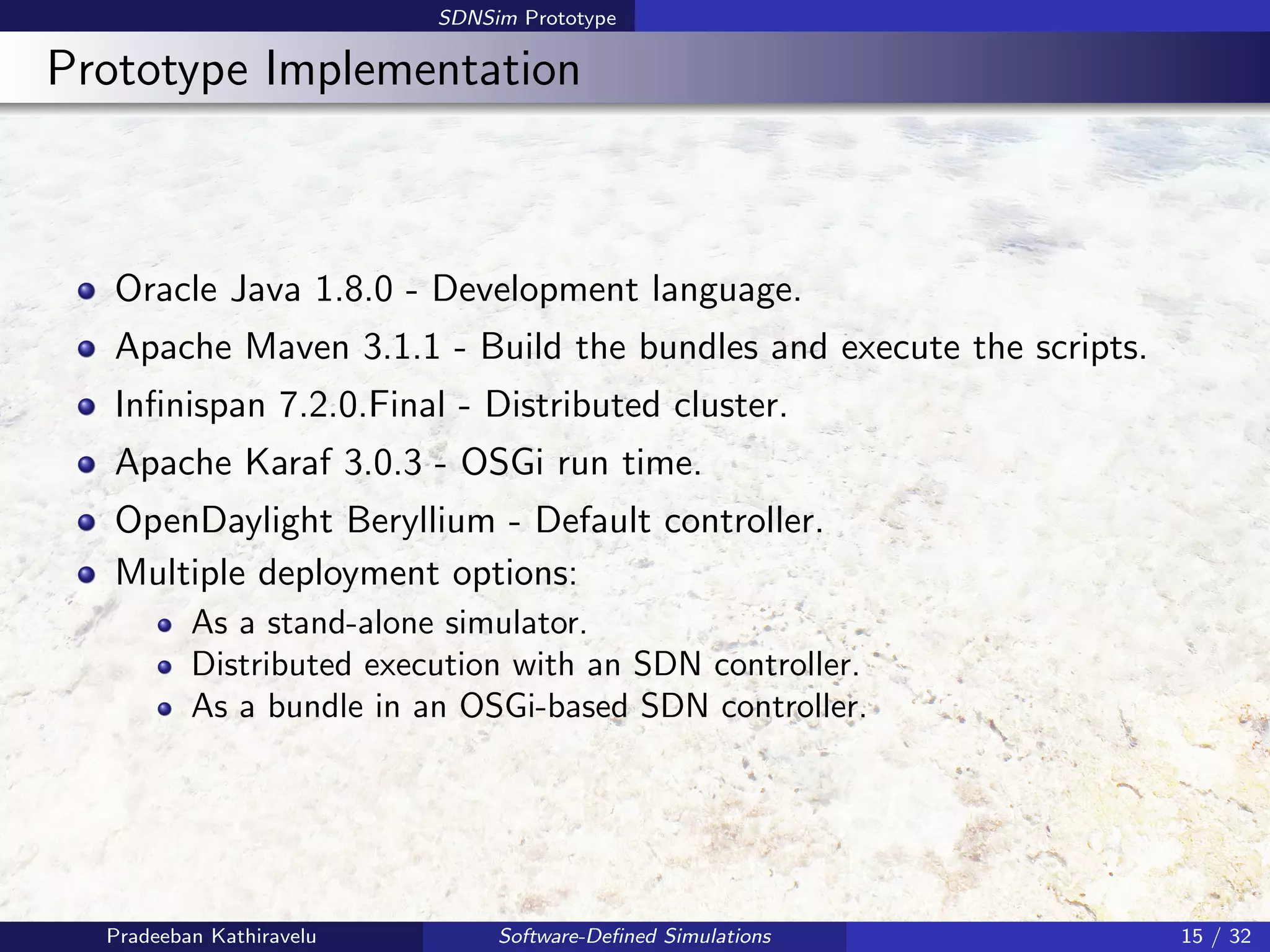 SDNSim Prototype

Prototype Implementation

- Oracle Java 1.8.0 - Development language.
- Apache Maven 3.1.1 - Build the bundles and execute the scripts.
- Infinispan 7.2.0.Final - Distributed cluster.
- Apache Karaf 3.0.3 - OSGi run time.
- OpenDaylight Beryllium - Default controller.
- Multiple deployment options:
  - As a stand-alone simulator.
  - Distributed execution with an SDN controller.
  - As a bundle in an OSGi-based SDN controller.

Pradeeban Kathiravelu
Software-Defined Simulations
15 / 32